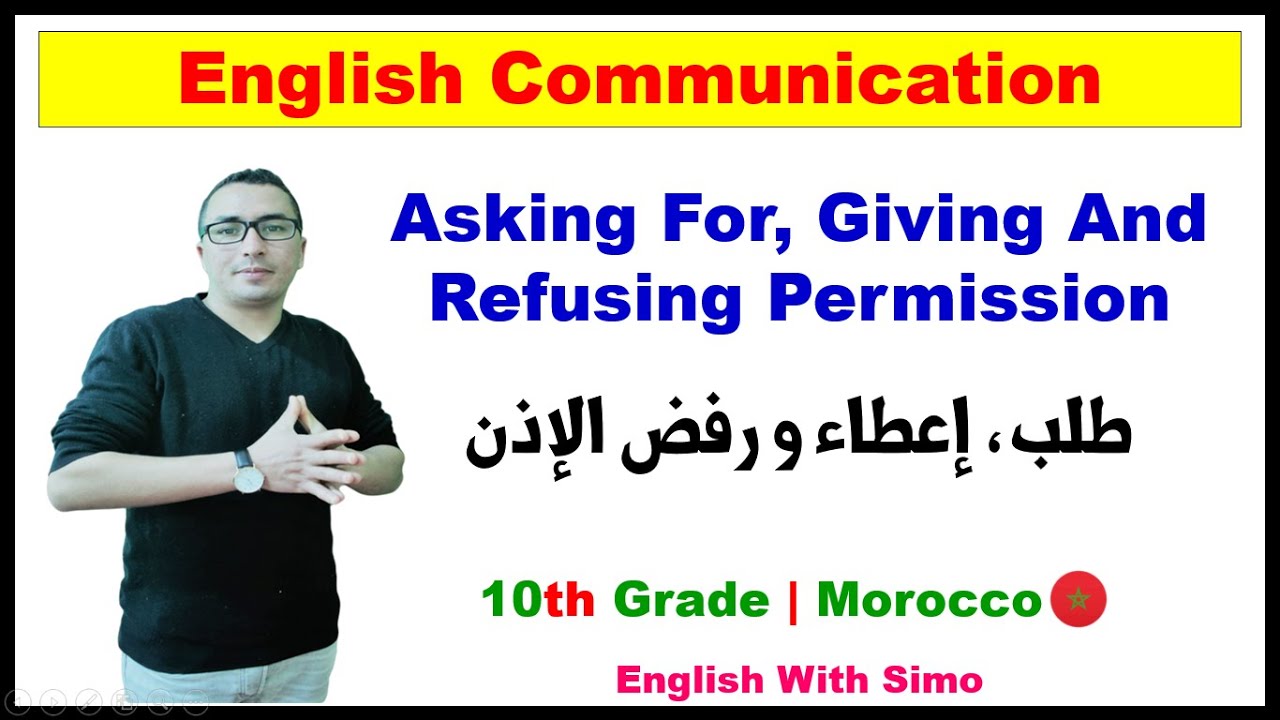 English Communication

Asking For, Giving And Refusing Permission

طلب، إعطاء و رفض الإذن

10th Grade | Morocco

English With Simo